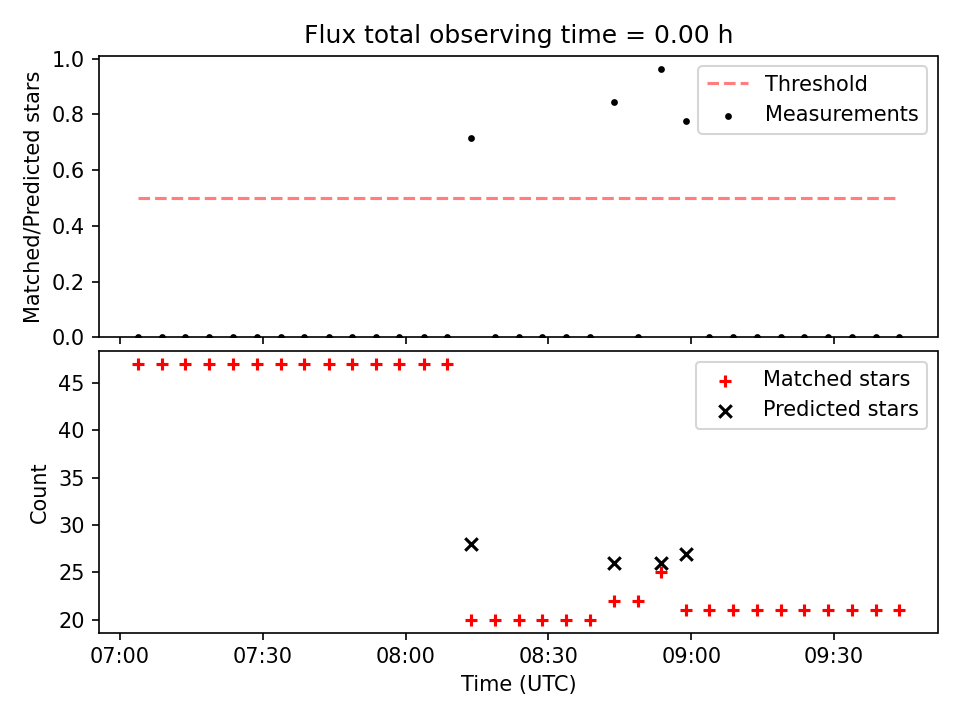 Flux total observing time = 0.00 h

Matched/Predicted stars

1.0
0.8
0.6
0.4
0.2
0.0

Threshold
Measurements

Count

45
40
35
30
25
20

Matched stars
Predicted stars

07:00 07:30 08:00 08:30 09:00 09:30

Time (UTC)